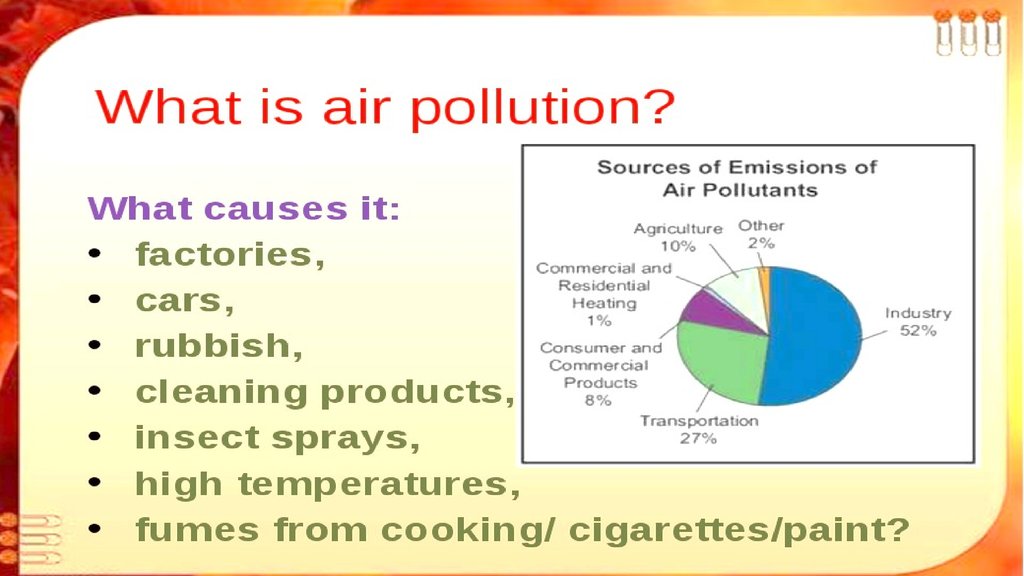 What is air pollution?

What causes it:
• factories,
• cars,
• rubbish,
• cleaning products,
• insect sprays,
• high temperatures,
• fumes from cooking/ cigarettes/paint?

Sources of Emissions of Air Pollutants

Agriculture 10%
Other 2%
Commercial and Residential Heating 1%
Industry 52%
Consumer and Commercial Products 8%
Transportation 27%